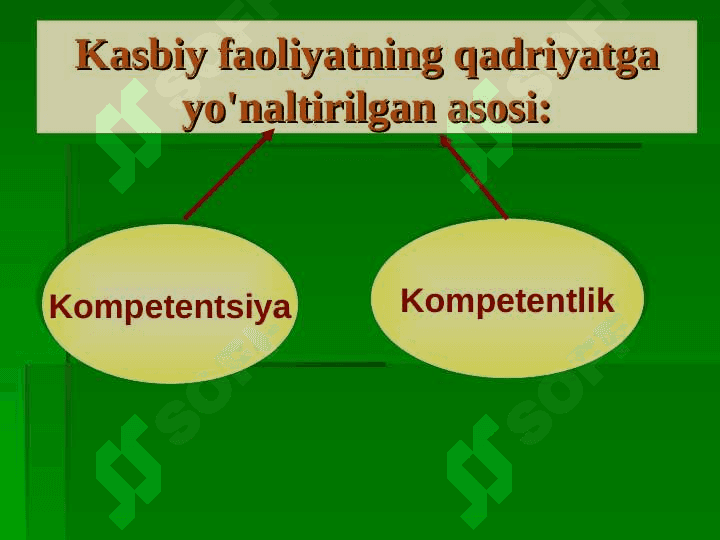 Kasbiy faoliyatning qadriyatga yo'naltirilgan asosi:

Kompetentsiya

Kompetentlik